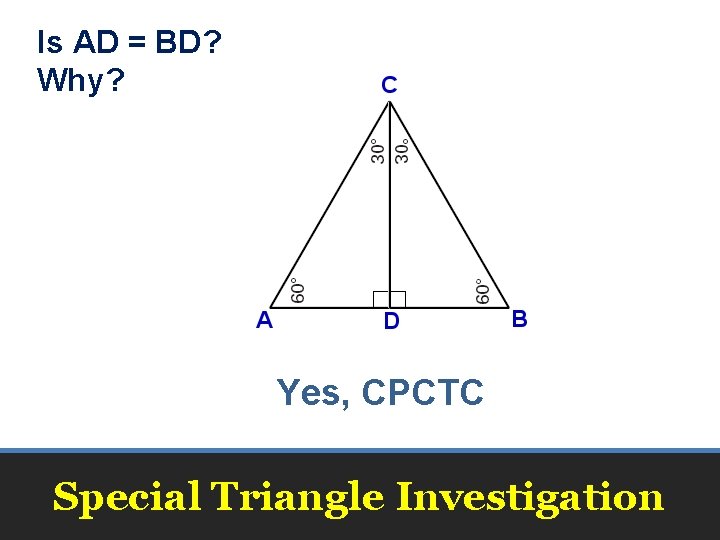 Is AD = BD?
Why?

C
30°
30°
60°
60°
A
D
B

Yes, CPCTC

Special Triangle Investigation